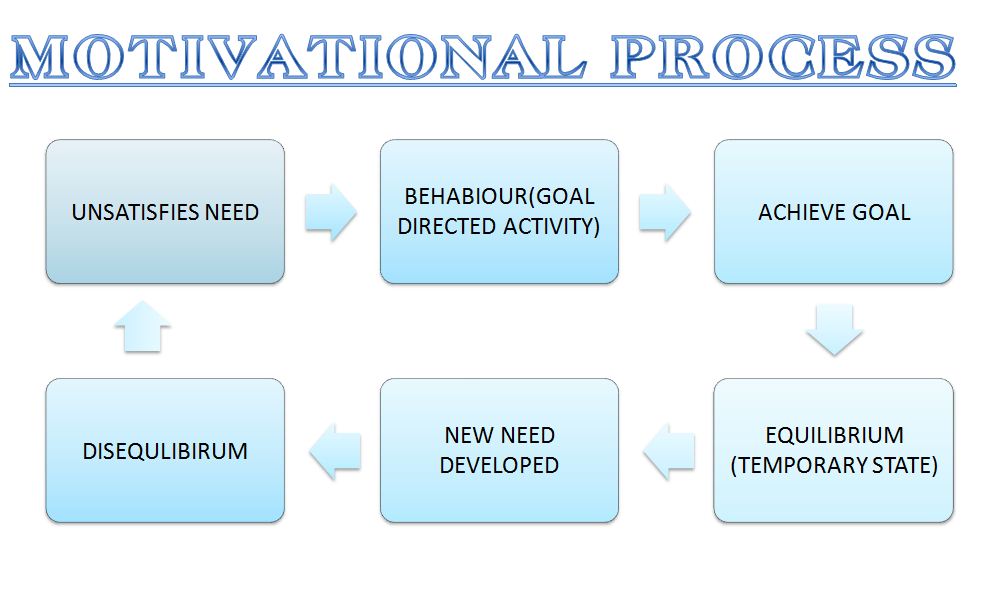 MOTIVATIONAL PROCESS

UNSATISFIES NEED

BEHABIOUR(GOAL DIRECTED ACTIVITY)

ACHIEVE GOAL

EQUILIBRIUM (TEMPORARY STATE)

NEW NEED DEVELOPED

DISEQULIBIRUM